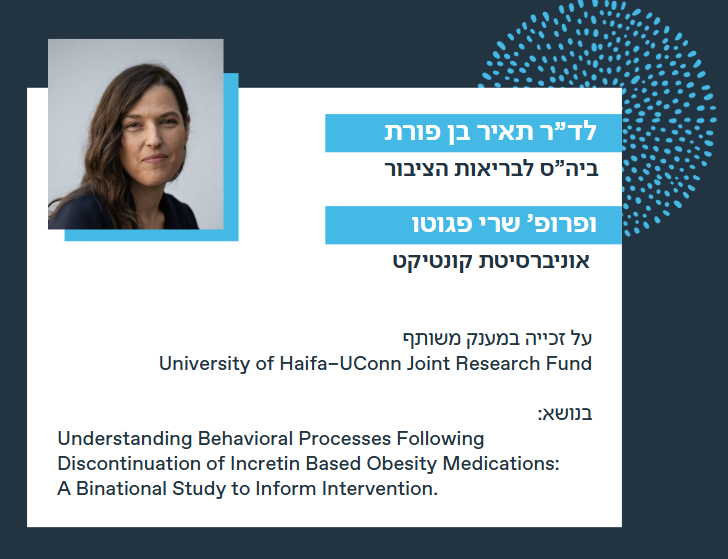 לד"ר תאיר בן פורת
ביה"ס לבריאות הציבור

ופרופ' שרי פגוטו
אוניברסיטת קונטיקט

על זכייה במענק משותף
University of Haifa–UConn Joint Research Fund

בנושא:
Understanding Behavioral Processes Following Discontinuation of Incretin Based Obesity Medications: A Binational Study to Inform Intervention.